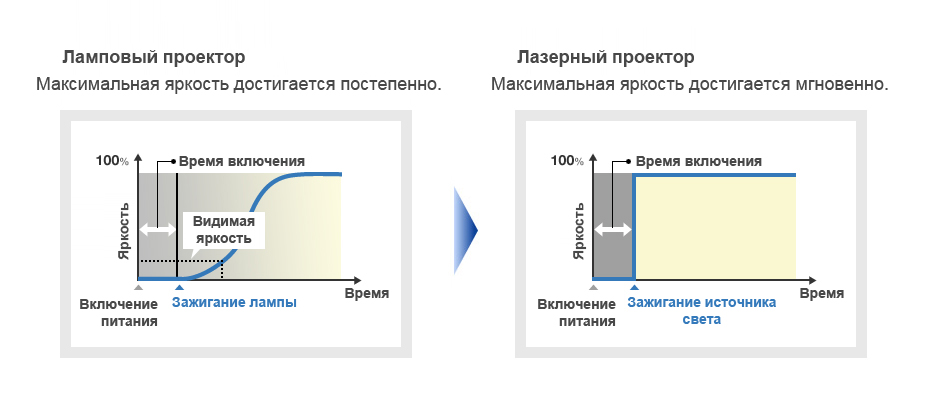 Ламповый проектор
Максимальная яркость достигается постепенно.

100%
Время включения
Яркость
Видимая яркость
Время
Включение питания
Зажигание лампы

Лазерный проектор
Максимальная яркость достигается мгновенно.

100%
Время включения
Яркость
Время
Включение питания
Зажигание источника света